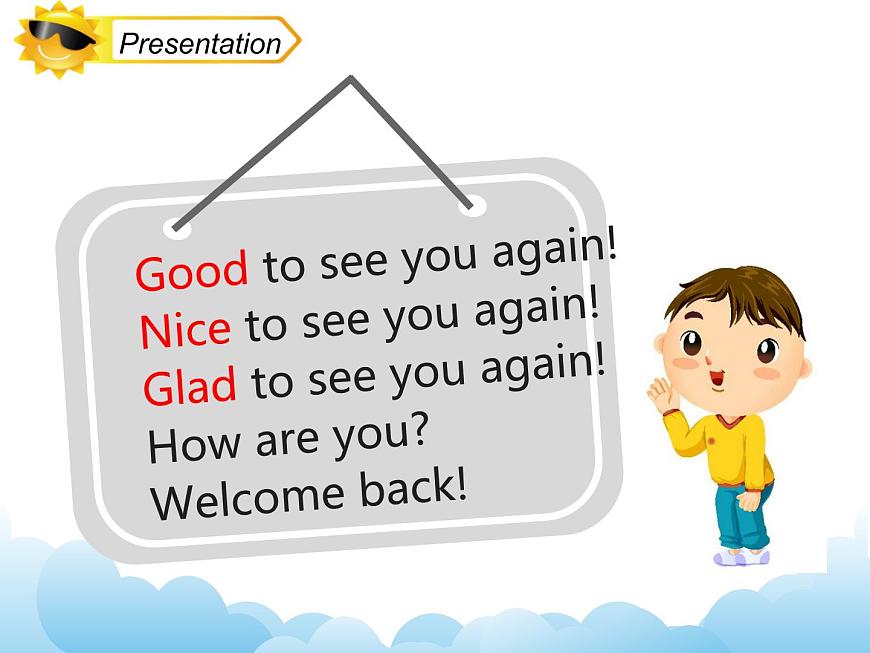 Presentation

Good to see you again!
Nice to see you again!
Glad to see you again!
How are you?
Welcome back!